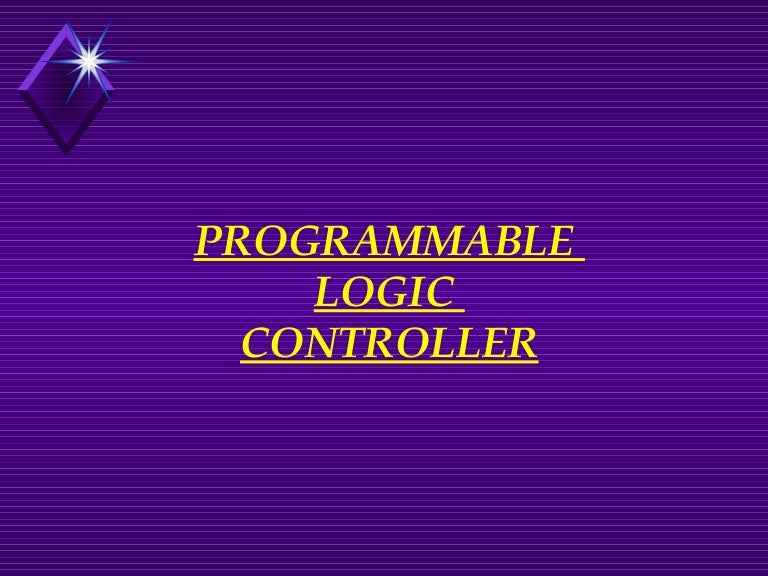 PROGRAMMABLE
LOGIC
CONTROLLER